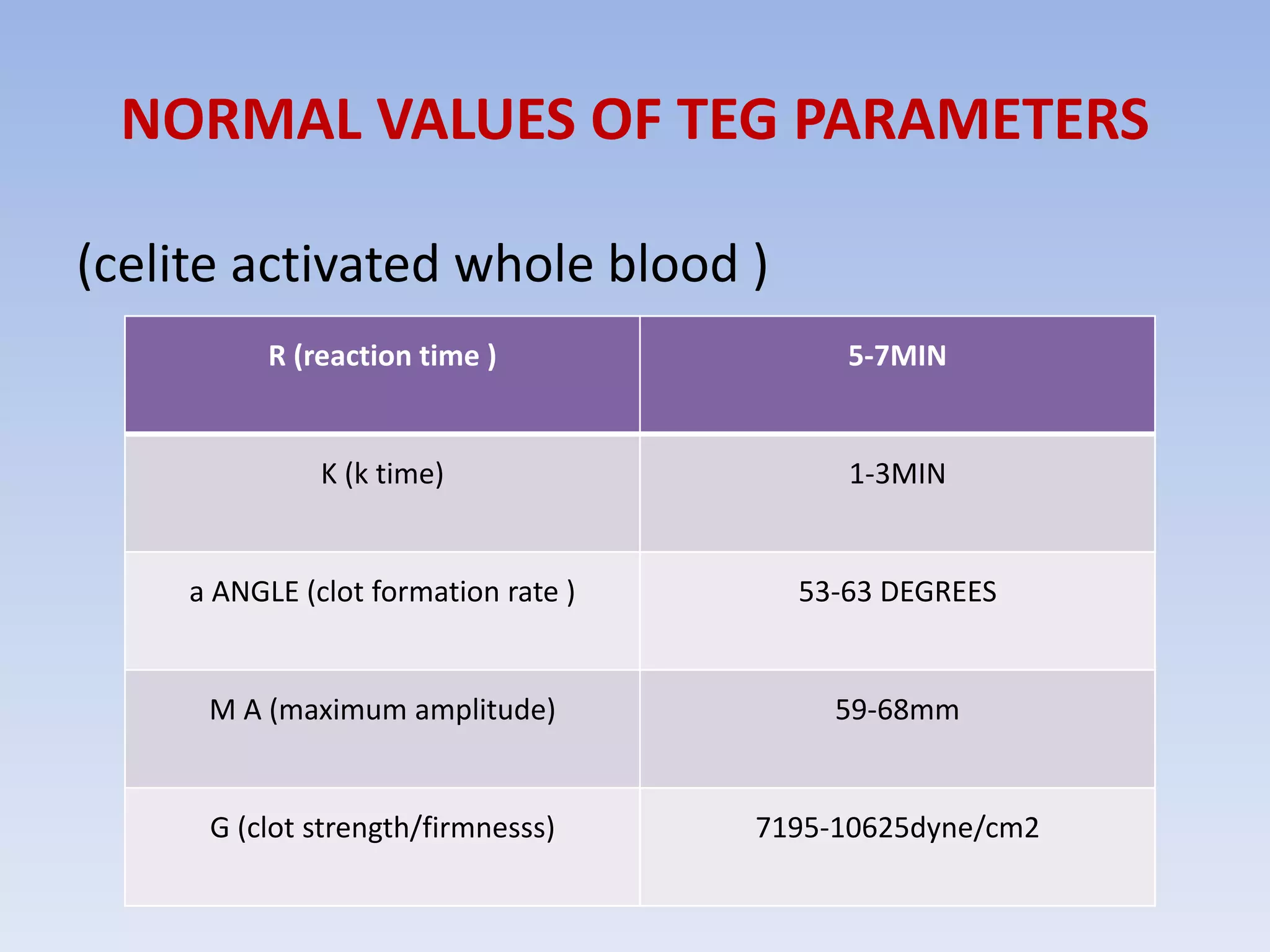 NORMAL VALUES OF TEG PARAMETERS

(celite activated whole blood )

| R (reaction time ) | 5-7MIN |
|---|---|
| K (k time) | 1-3MIN |
| a ANGLE (clot formation rate ) | 53-63 DEGREES |
| M A (maximum amplitude) | 59-68mm |
| G (clot strength/firmnesss) | 7195-10625dyne/cm2 |